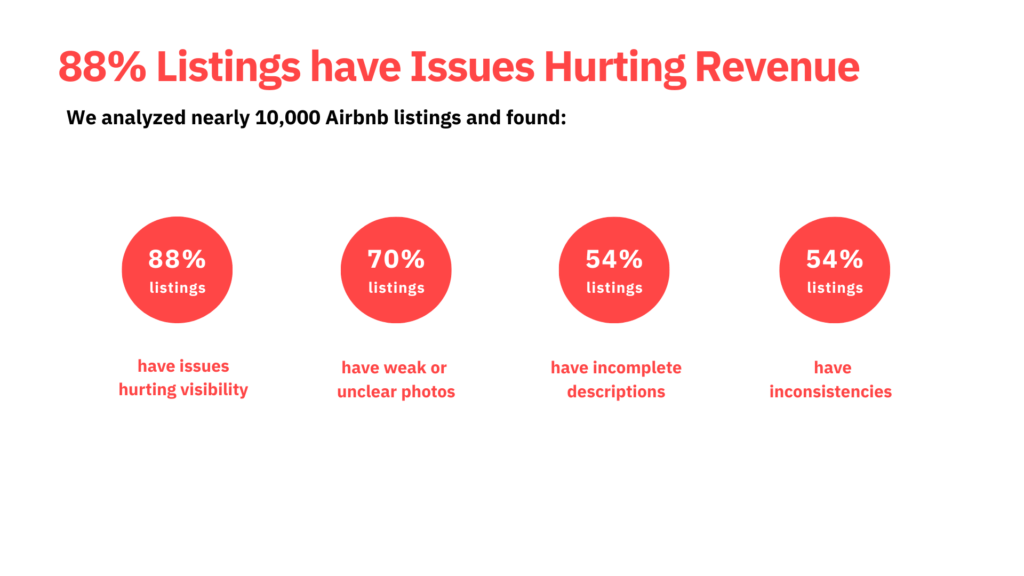 88% Listings have Issues Hurting Revenue

We analyzed nearly 10,000 Airbnb listings and found:

88%
listings

have issues hurting visibility

70%
listings

have weak or unclear photos

54%
listings

have incomplete descriptions

54%
listings

have inconsistencies